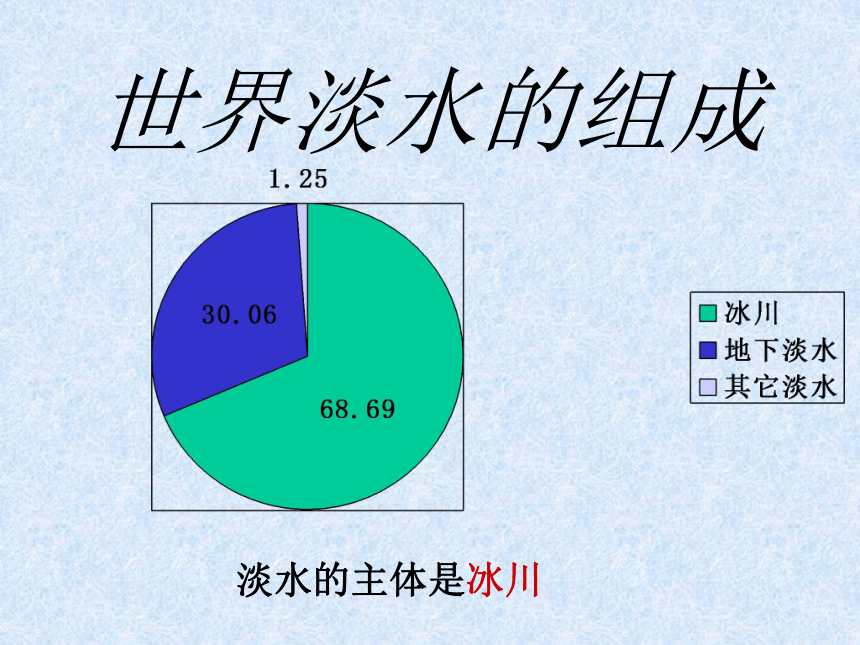 世界淡水的组成

1.25

30.06

68.69

冰川
地下淡水
其它淡水

淡水的主体是冰川